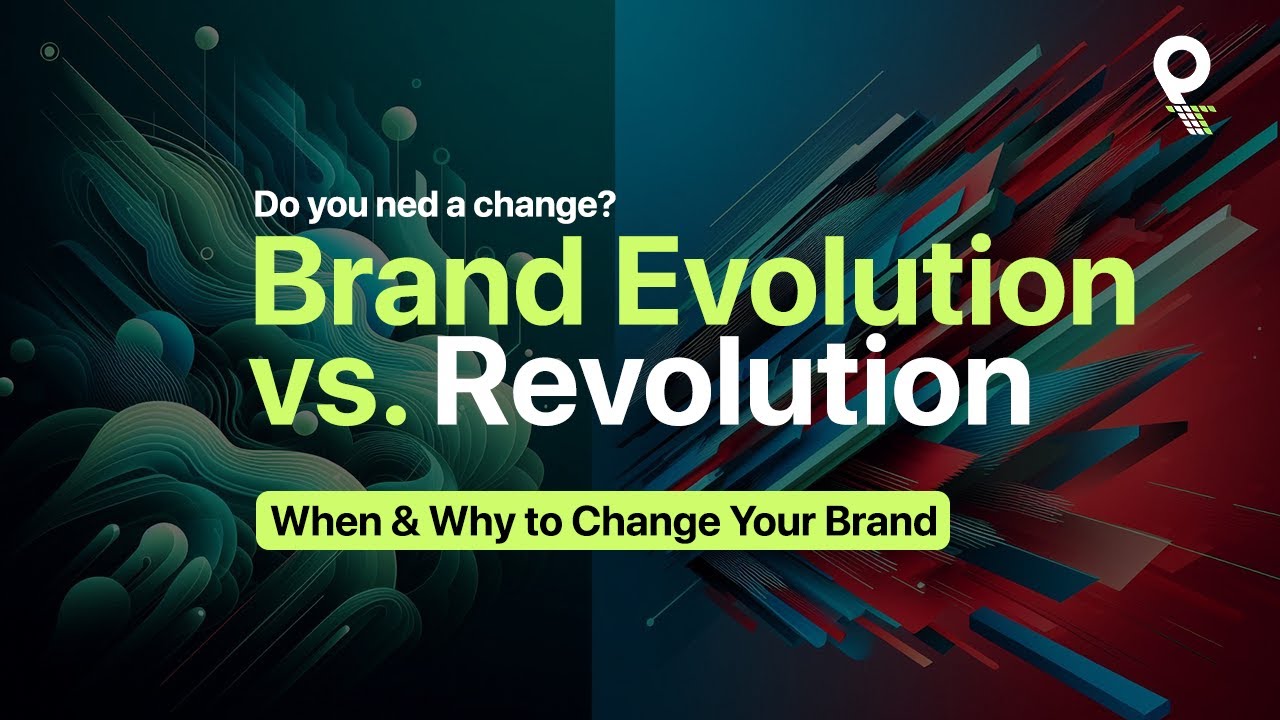 Do you ned a change?
Brand Evolution vs. Revolution

When & Why to Change Your Brand